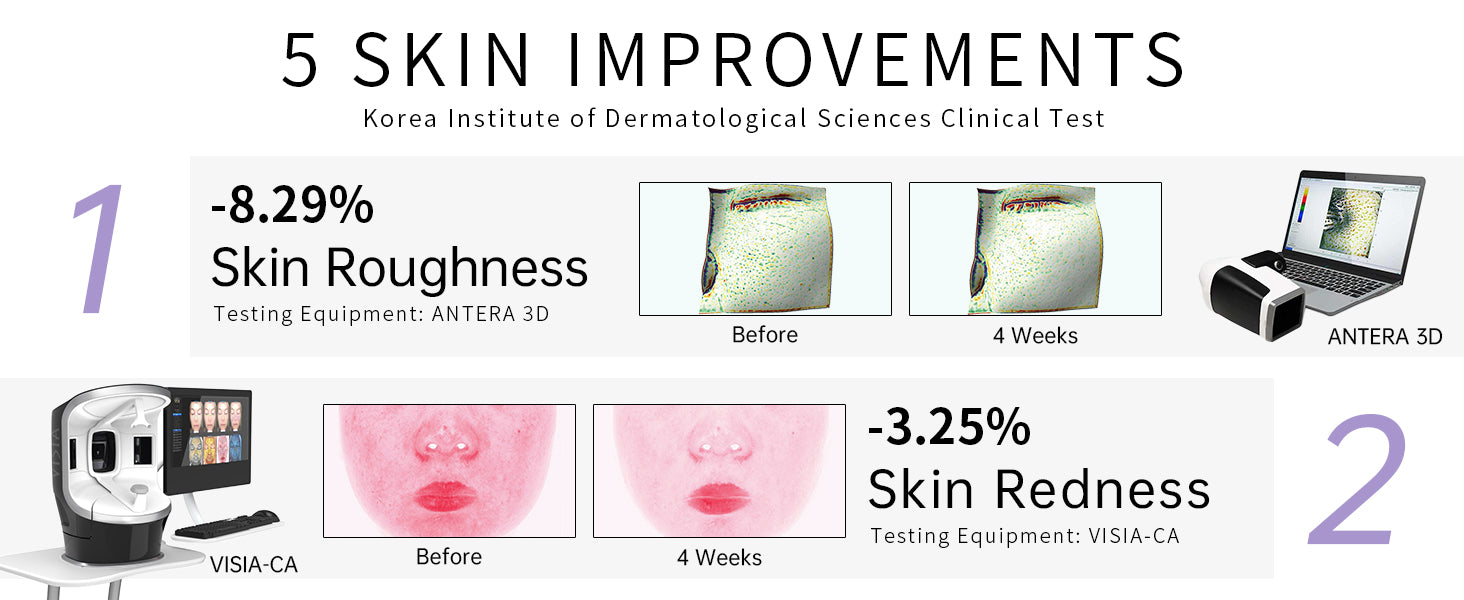 5 SKIN IMPROVEMENTS
Korea Institute of Dermatological Sciences Clinical Test

1

-8.29%
Skin Roughness
Testing Equipment: ANTERA 3D

Before

4 Weeks

ANTERA 3D

VISIA-CA

Before

4 Weeks

-3.25%
Skin Redness
Testing Equipment: VISIA-CA

2